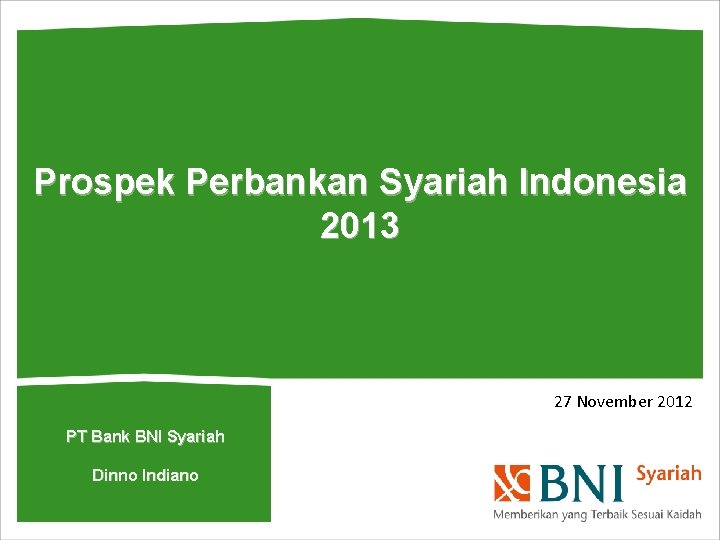 Prospek Perbankan Syariah Indonesia 2013

27 November 2012

PT Bank BNI Syariah

Dinno Indiano

BNI Syariah

Memberikan yang Terbaik Sesuai Kaidah